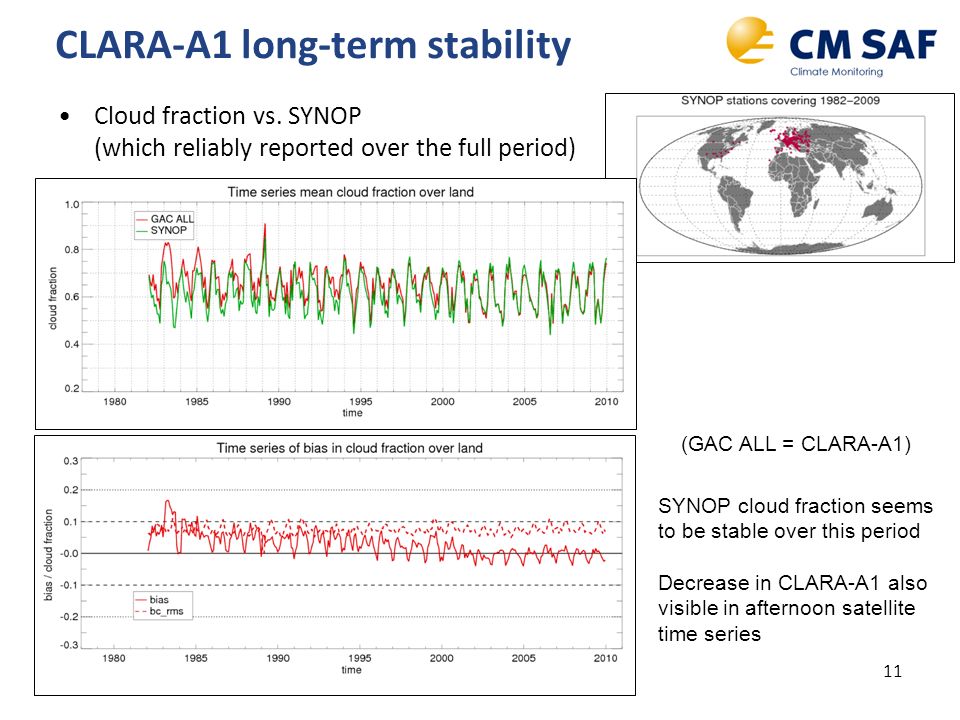 CLARA-A1 long-term stability

CM SAF
Climate Monitoring

• Cloud fraction vs. SYNOP (which reliably reported over the full period)

SYNOP stations covering 1982–2009

Time series mean cloud fraction over land

GAC ALL
SYNOP

cloud fraction

1.0
0.8
0.6
0.4
0.2

1980 1985 1990 1995 2000 2005 2010
time

Time series of bias in cloud fraction over land

bias / cloud fraction

0.3
0.2
0.1
-0.0
-0.1
-0.2
-0.3

bias
bc_rms

1980 1985 1990 1995 2000 2005 2010
time

(GAC ALL = CLARA-A1)

SYNOP cloud fraction seems to be stable over this period

Decrease in CLARA-A1 also visible in afternoon satellite time series

11